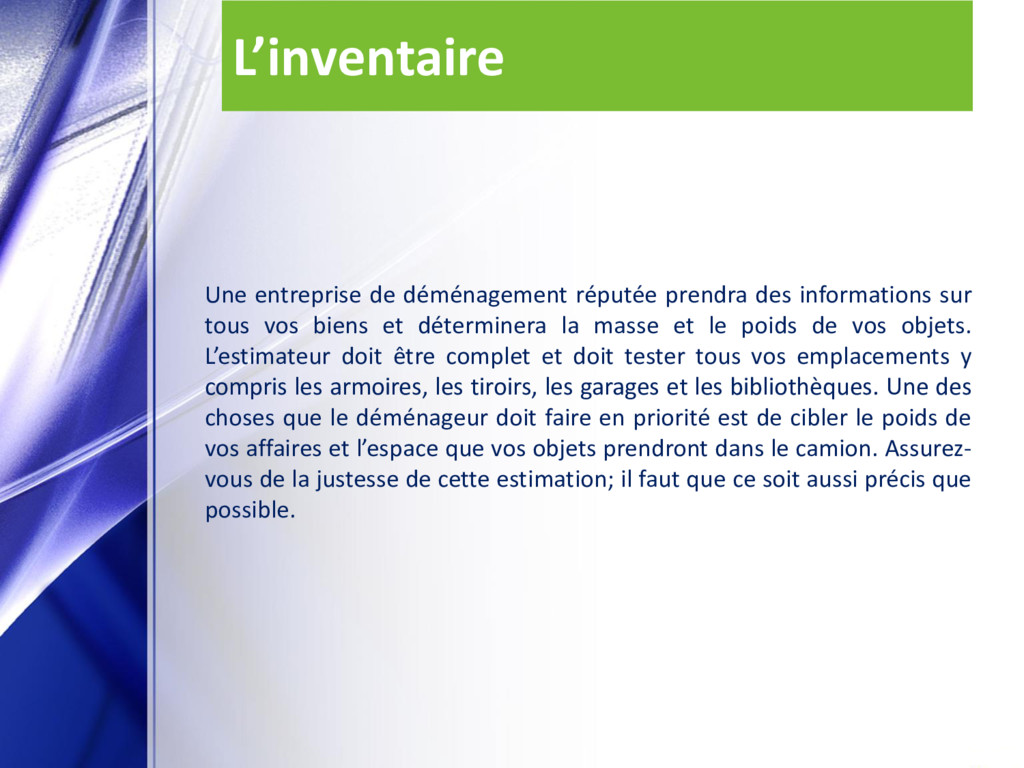 L’inventaire

Une entreprise de déménagement réputée prendra des informations sur tous vos biens et déterminera la masse et le poids de vos objets. L’estimateur doit être complet et doit tester tous vos emplacements y compris les armoires, les tiroirs, les garages et les bibliothèques. Une des choses que le déménageur doit faire en priorité est de cibler le poids de vos affaires et l’espace que vos objets prendront dans le camion. Assurez-vous de la justesse de cette estimation; il faut que ce soit aussi précis que possible.